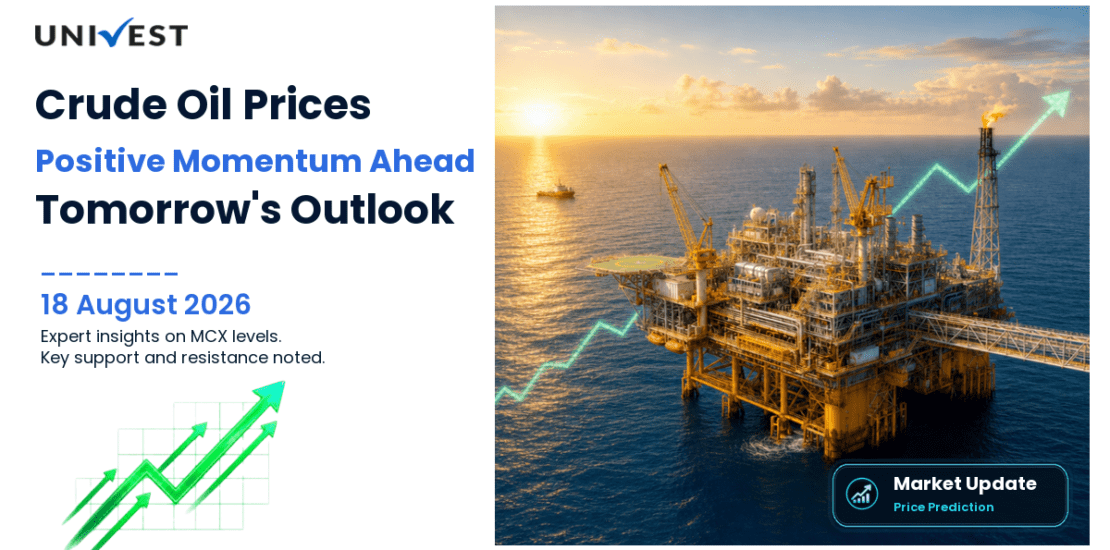 UNIVEST

Crude Oil Prices
Positive Momentum Ahead
Tomorrow's Outlook

18 August 2026
Expert insights on MCX levels.
Key support and resistance noted.

Market Update
Price Prediction